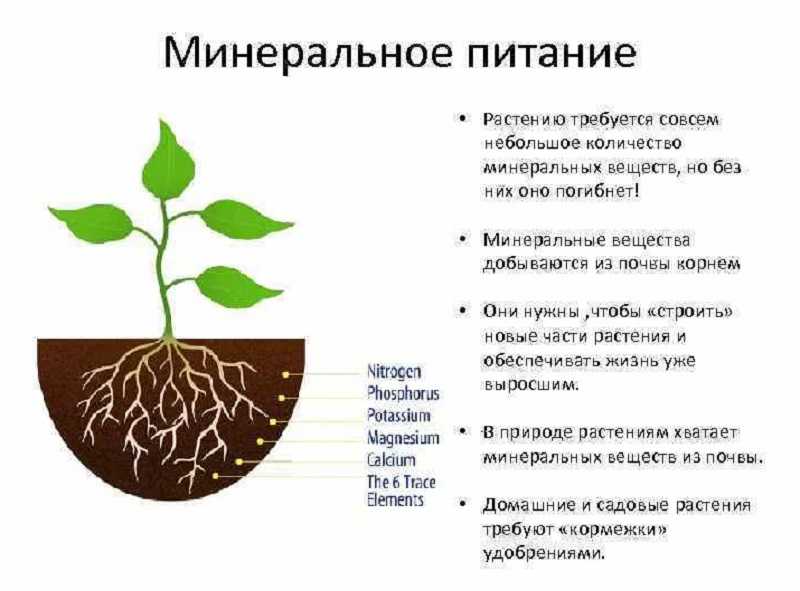 Минеральное питание

Nitrogen
Phosphorus
Potassium
Magnesium
Calcium
The 6 Trace Elements

• Растению требуется совсем небольшое количество минеральных веществ, но без них оно погибнет!

• Минеральные вещества добываются из почвы корнем

• Они нужны ,чтобы «строить» новые части растения и обеспечивать жизнь уже выросшим.

• В природе растениям хватает минеральных веществ из почвы.

• Домашние и садовые растения требуют «кормежки» удобрениями.